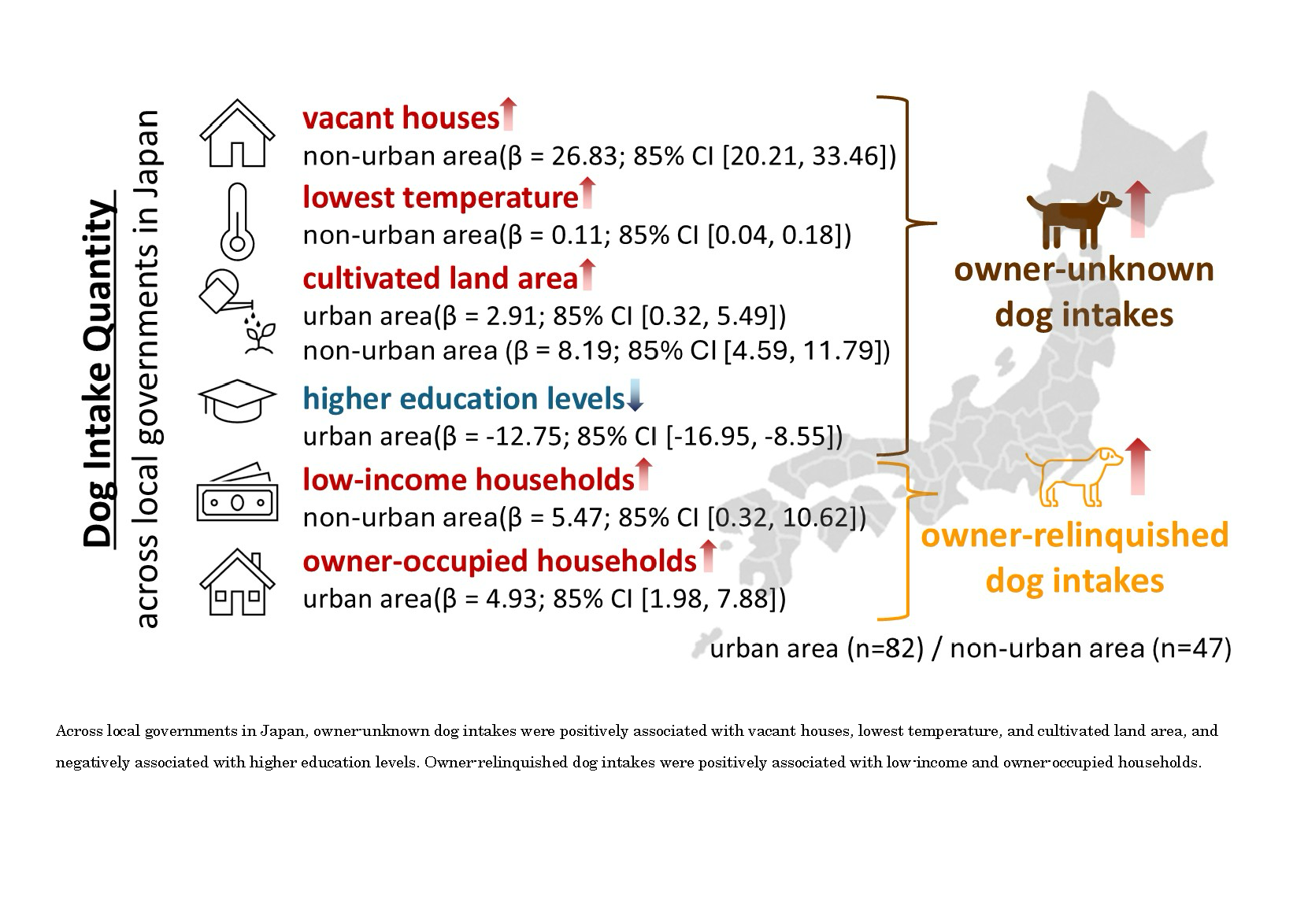 Dog Intake Quantity
across local governments in Japan

vacant houses
non-urban area(β = 26.83; 85% CI [20.21, 33.46])

lowest temperature
non-urban area(β = 0.11; 85% CI [0.04, 0.18])

cultivated land area
urban area(β = 2.91; 85% CI [0.32, 5.49])
non-urban area (β = 8.19; 85% CI [4.59, 11.79])

higher education levels
urban area(β = -12.75; 85% CI [-16.95, -8.55])

low-income households
non-urban area(β = 5.47; 85% CI [0.32, 10.62])

owner-occupied households
urban area(β = 4.93; 85% CI [1.98, 7.88])

owner-unknown dog intakes

owner-relinquished dog intakes

urban area (n=82) / non-urban area (n=47)

Across local governments in Japan, owner-unknown dog intakes were positively associated with vacant houses, lowest temperature, and cultivated land area, and negatively associated with higher education levels. Owner-relinquished dog intakes were positively associated with low-income and owner-occupied households.